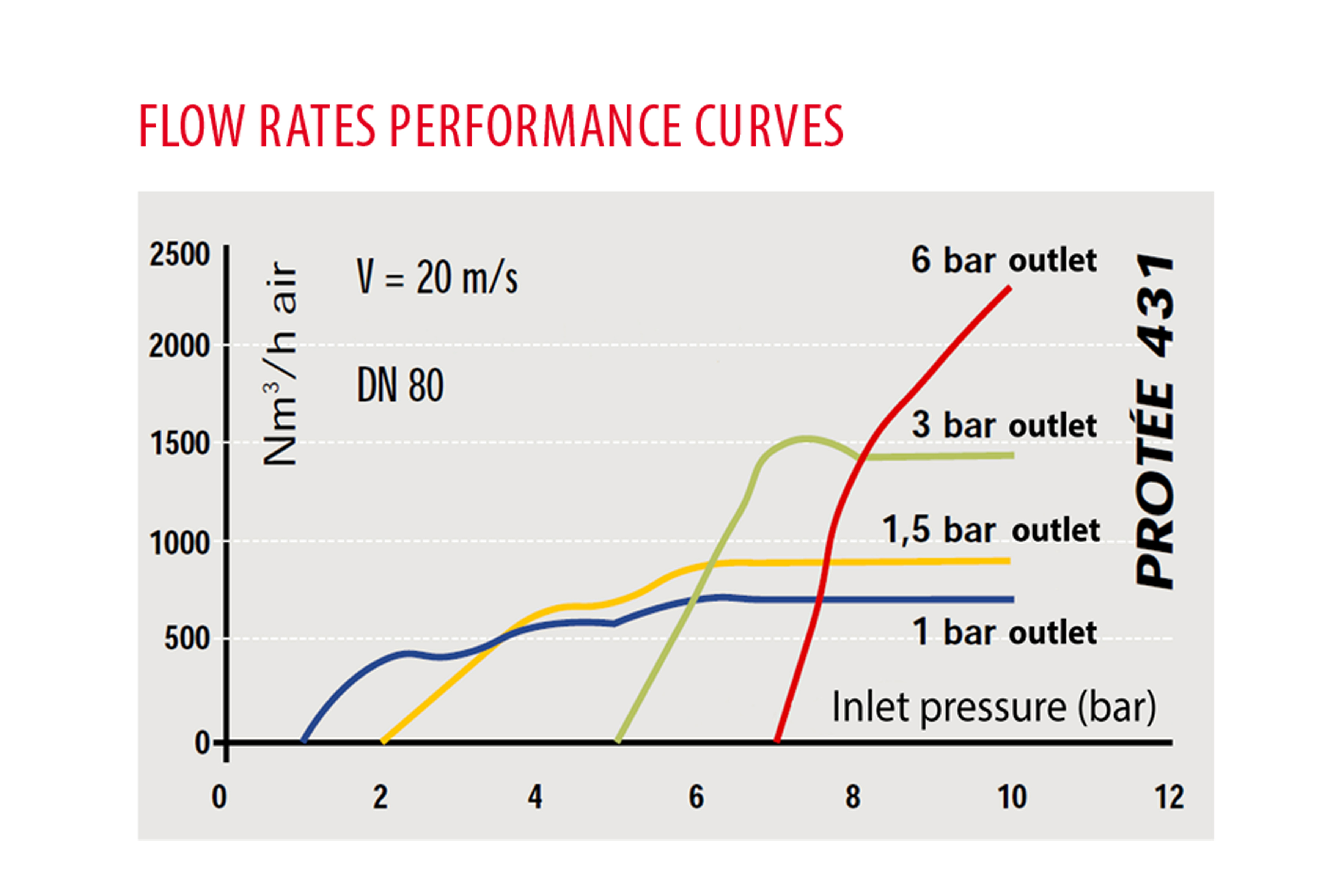 FLOW RATES PERFORMANCE CURVES

2500
2000
1500
1000
500
0

$Nm^3/h$ air

V = 20 m/s

DN 80

6 bar outlet

3 bar outlet

1,5 bar outlet

1 bar outlet

PROTÉE 431

Inlet pressure (bar)

0 2 4 6 8 10 12